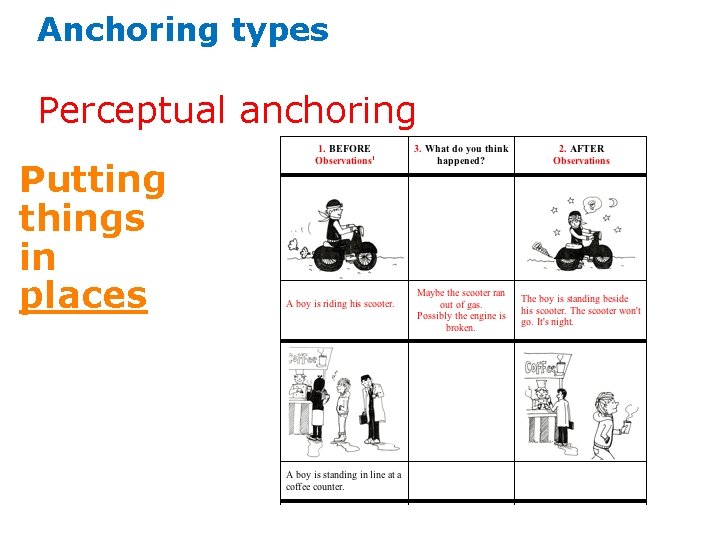 Anchoring types

Perceptual anchoring

Putting things in places

| 1. BEFORE Observations$^1$ | 3. What do you think happened? | 2. AFTER Observations |
|---|---|---|
| | | |
| A boy is riding his scooter. | Maybe the scooter ran out of gas. Possibly the engine is broken. | The boy is standing beside his scooter. The scooter won't go. It's night. |
| Coffee | | Coffee |
| A boy is standing in line at a coffee counter. | | |